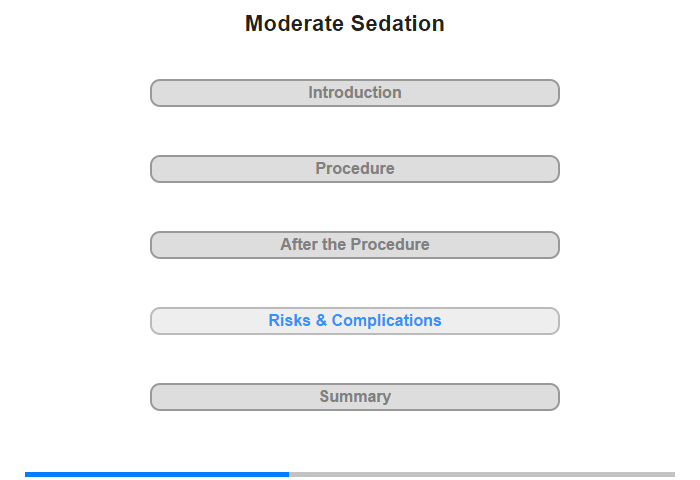 Moderate Sedation

Introduction

Procedure

After the Procedure

Risks & Complications

Summary